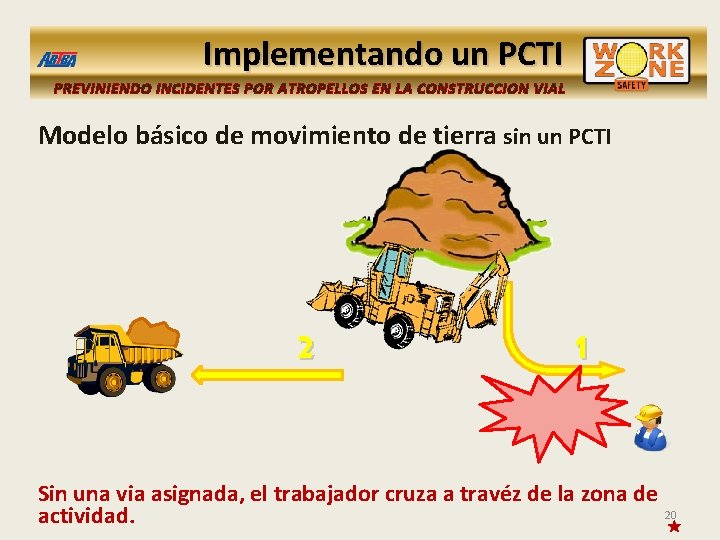 ARTBA

Implementando un PCTI

WORK ZONE SAFETY

PREVINIENDO INCIDENTES POR ATROPELLOS EN LA CONSTRUCCION VIAL

Modelo básico de movimiento de tierra sin un PCTI

2

1

Sin una via asignada, el trabajador cruza a travéz de la zona de actividad.

20